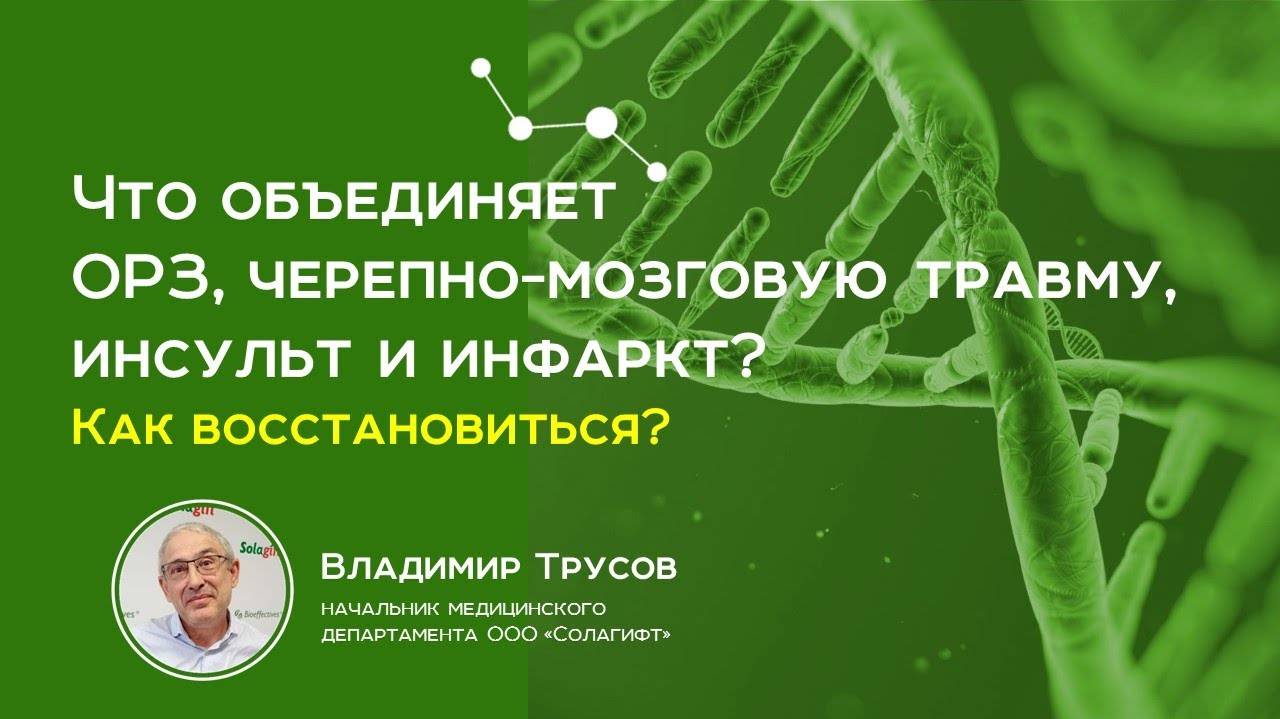 Что объединяет
ОРЗ, черепно-мозговую травму, инсульт и инфаркт?
Как восстановиться?

Solagift
Solagift
Bioeffectives

Владимир Трусов
начальник медицинского департамента ООО «Солагифт»